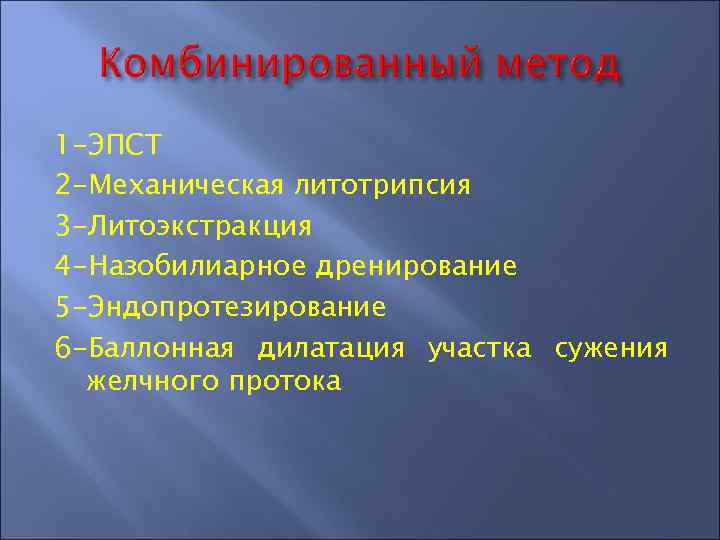 Комбинированный метод

1-ЭПСТ
2-Механическая литотрипсия
3-Литоэкстракция
4-Назобилиарное дренирование
5-Эндопротезирование
6-Баллонная дилатация участка сужения желчного протока